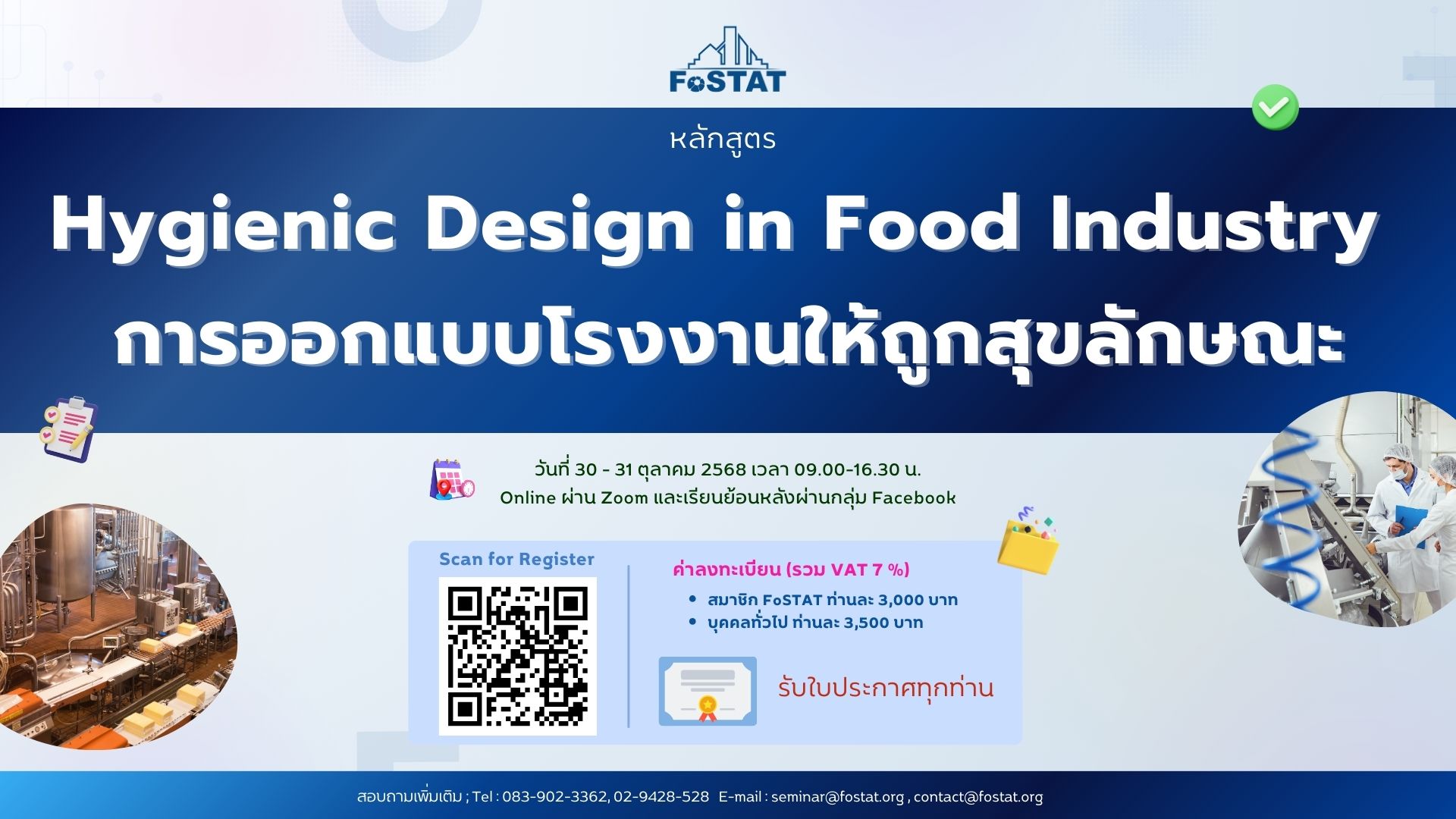 FoSTAT

หลักสูตร

Hygienic Design in Food Industry

การออกแบบโรงงานให้ถูกสุขลักษณะ

วันที่ 30 - 31 ตุลาคม 2568 เวลา 09.00-16.30 น.
Online ผ่าน Zoom และเรียนย้อนหลังผ่านกลุ่ม Facebook

Scan for Register

ค่าลงทะเบียน (รวม VAT 7 %)
• สมาชิก FoSTAT ท่านละ 3,000 บาท
• บุคคลทั่วไป ท่านละ 3,500 บาท

รับใบประกาศทุกท่าน

สอบถามเพิ่มเติม ; Tel : 083-902-3362, 02-9428-528 E-mail : seminar@fostat.org , contact@fostat.org